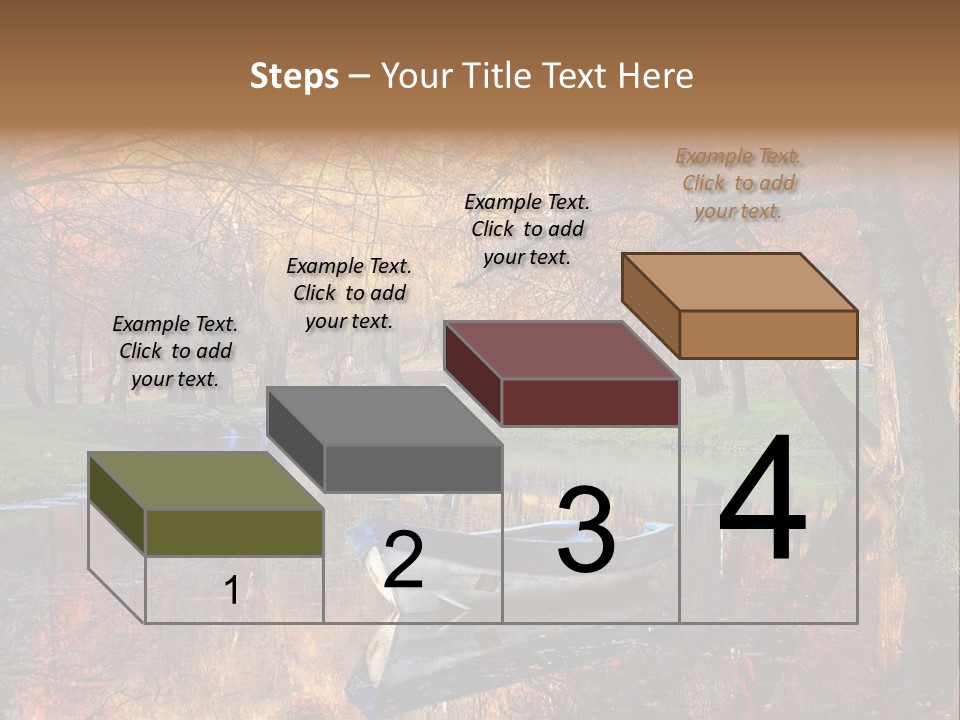 Steps – Your Title Text Here

Example Text. Click to add your text.

Example Text. Click to add your text.

Example Text. Click to add your text.

Example Text. Click to add your text.

1

2

3

4